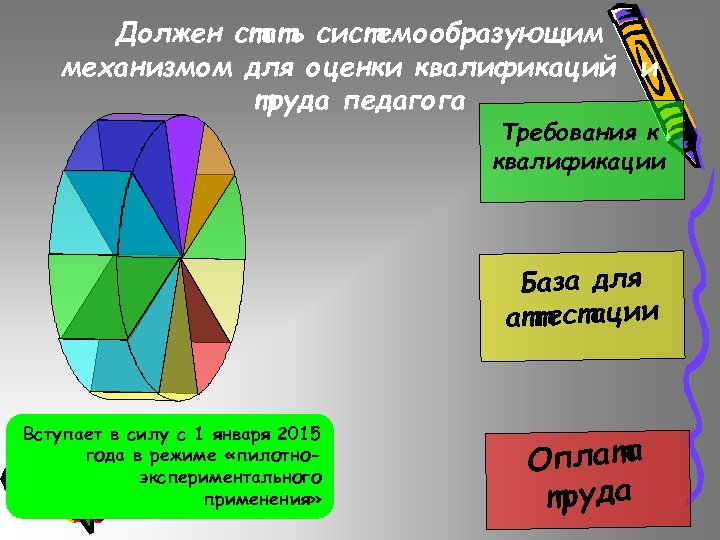 Должен стать системообразующим механизмом для оценки квалификаций и труда педагога

Требования к квалификации

База для аттестации

Оплата труда

Вступает в силу с 1 января 2015 года в режиме «пилотно-экспериментального применения»